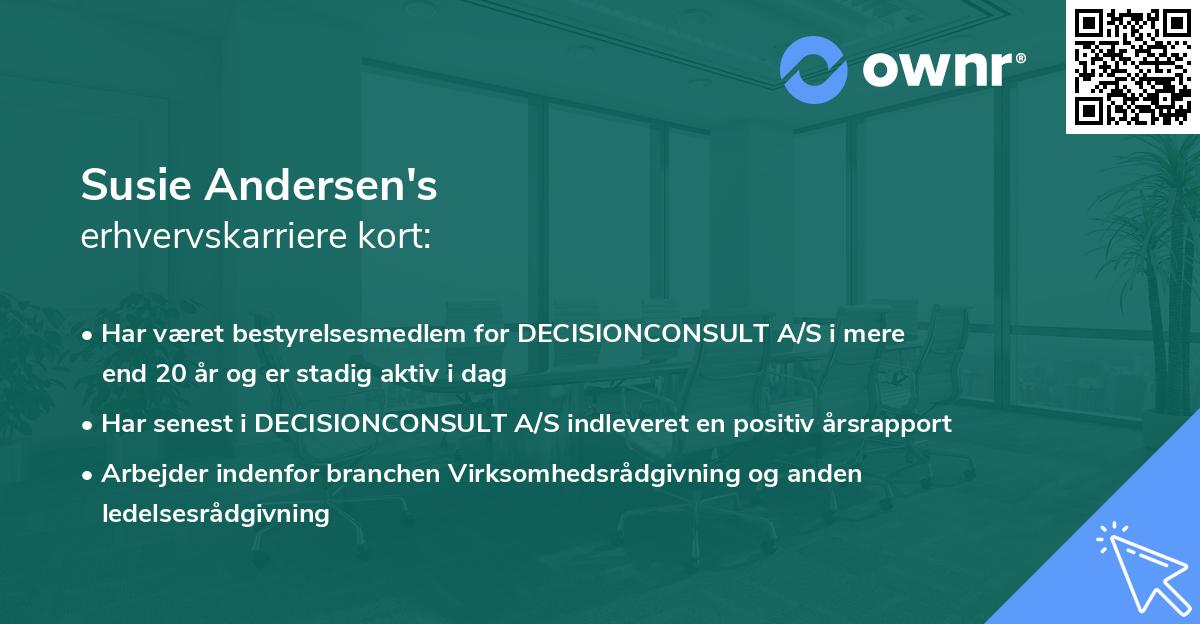 ownr®

Susie Andersen's
erhvervskarriere kort:

• Har været bestyrelsesmedlem for DECISIONCONSULT A/S i mere end 20 år og er stadig aktiv i dag
• Har senest i DECISIONCONSULT A/S indleveret en positiv årsrapport
• Arbejder indenfor branchen Virksomhedsrådgivning og anden ledelsesrådgivning